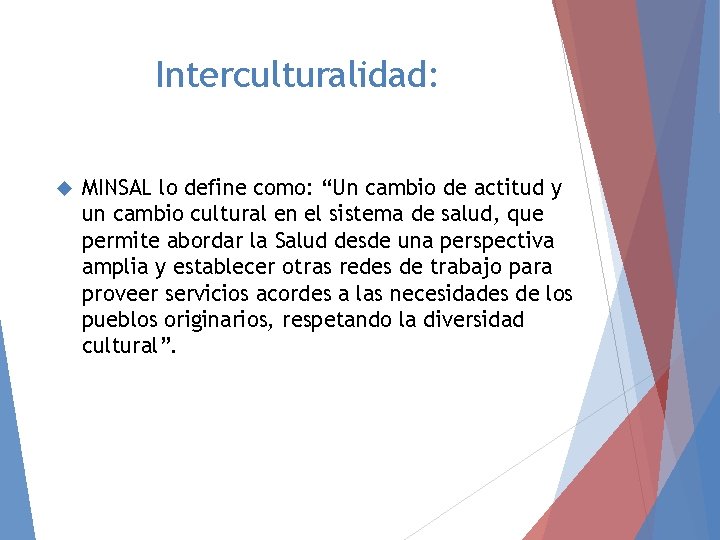 Interculturalidad:

MINSAL lo define como: “Un cambio de actitud y un cambio cultural en el sistema de salud, que permite abordar la Salud desde una perspectiva amplia y establecer otras redes de trabajo para proveer servicios acordes a las necesidades de los pueblos originarios, respetando la diversidad cultural”.